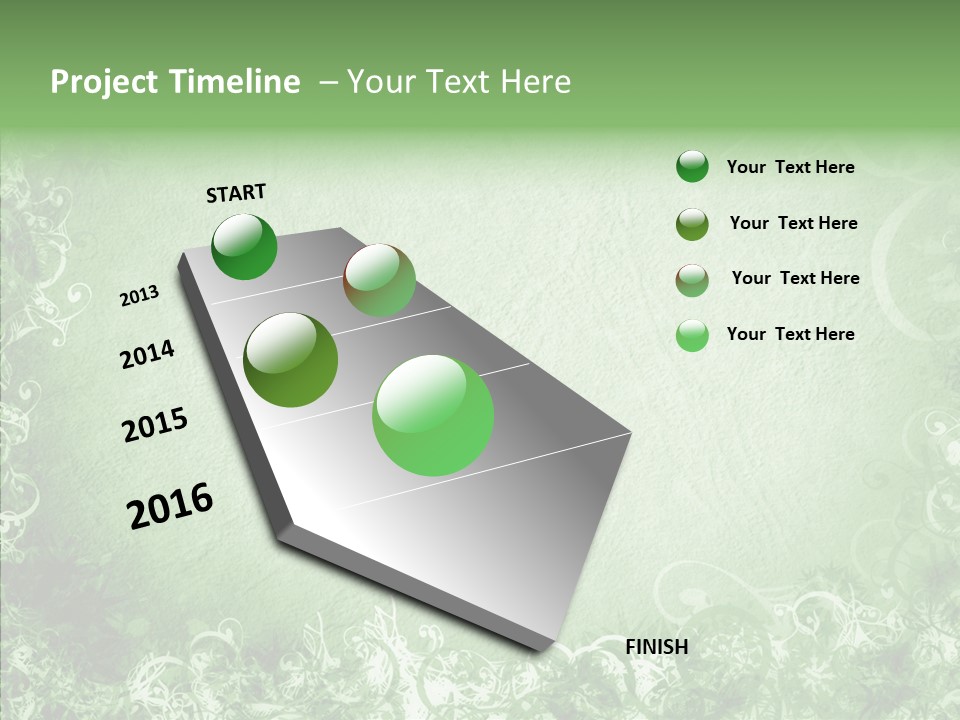 Project Timeline – Your Text Here

START

2013

2014

2015

2016

FINISH

Your Text Here

Your Text Here

Your Text Here

Your Text Here